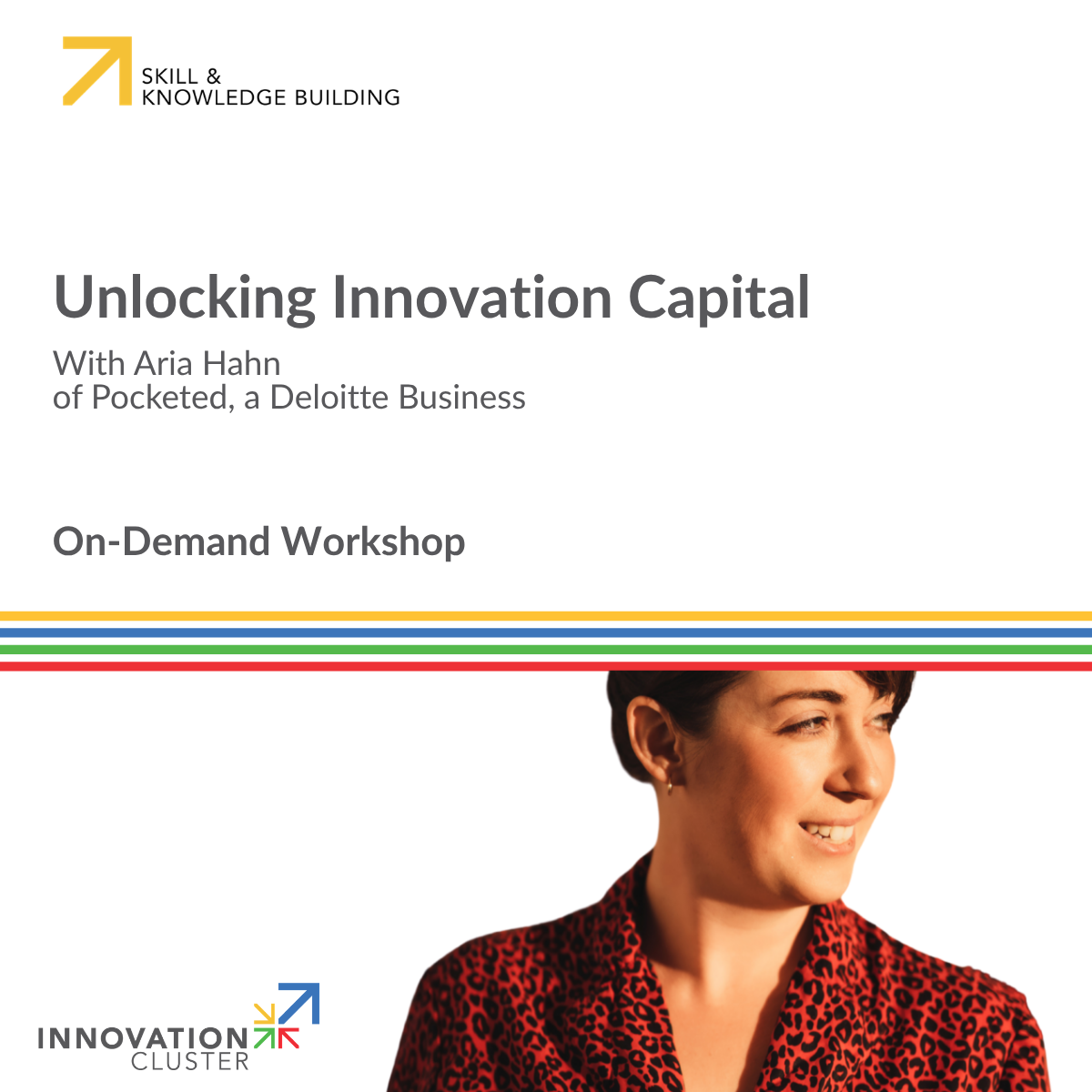 SKILL &
KNOWLEDGE BUILDING

Unlocking Innovation Capital

With Aria Hahn
of Pocketed, a Deloitte Business

On-Demand Workshop

INNOVATION
CLUSTER